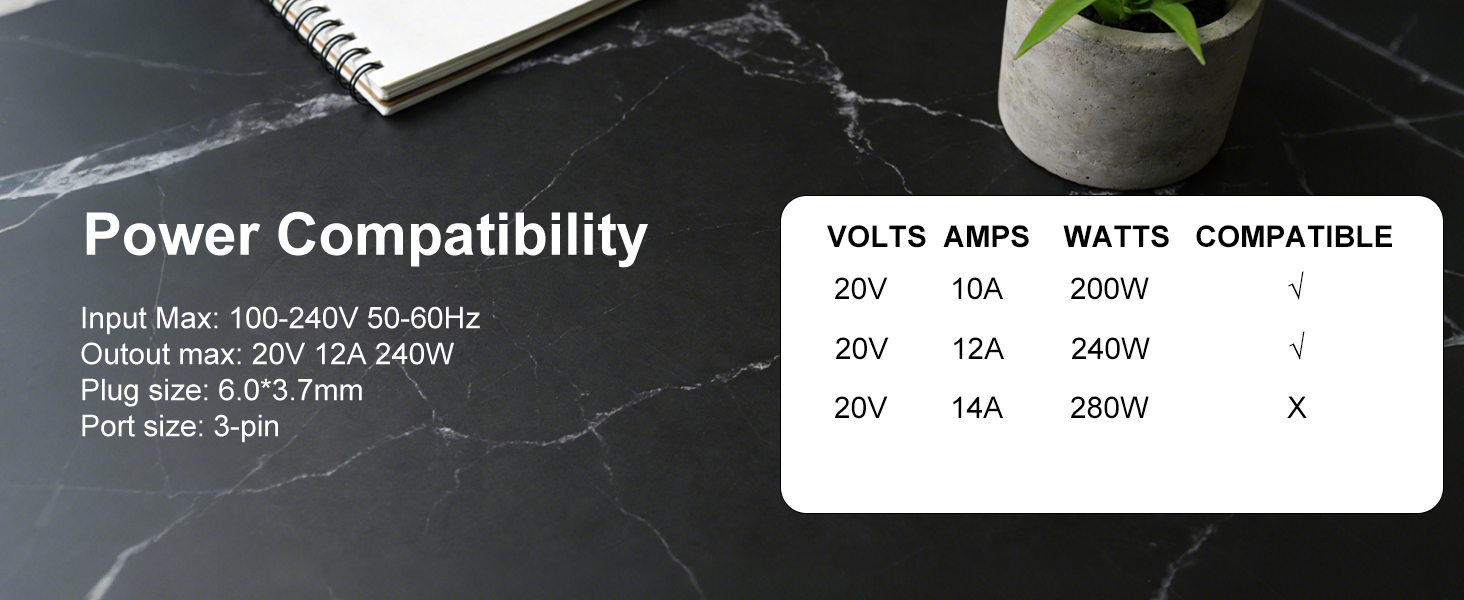 Power Compatibility

Input Max: 100-240V 50-60Hz
Outout max: 20V 12A 240W
Plug size: 6.0*3.7mm
Port size: 3-pin

| VOLTS | AMPS | WATTS | COMPATIBLE |
|---|---|---|---|
| 20V | 10A | 200W | √ |
| 20V | 12A | 240W | √ |
| 20V | 14A | 280W | X |